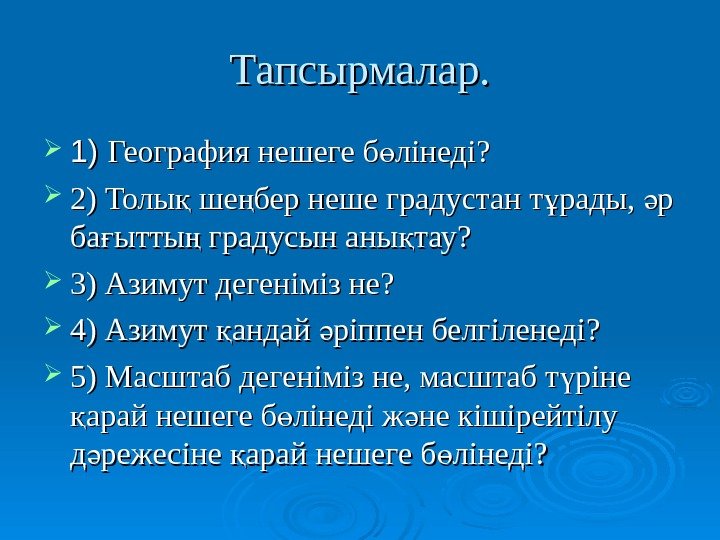 Тапсырмалар.

1) География нешеге бөлінеді?

2) Толық шеңбер неше градустан тұрады, әр бағыттың градусын анықтау?

3) Азимут дегеніміз не?

4) Азимут қандай әріппен белгіленеді?

5) Масштаб дегеніміз не, масштаб түріне қарай нешеге бөлінеді және кішірейтілу дәрежесіне қарай нешеге бөлінеді?